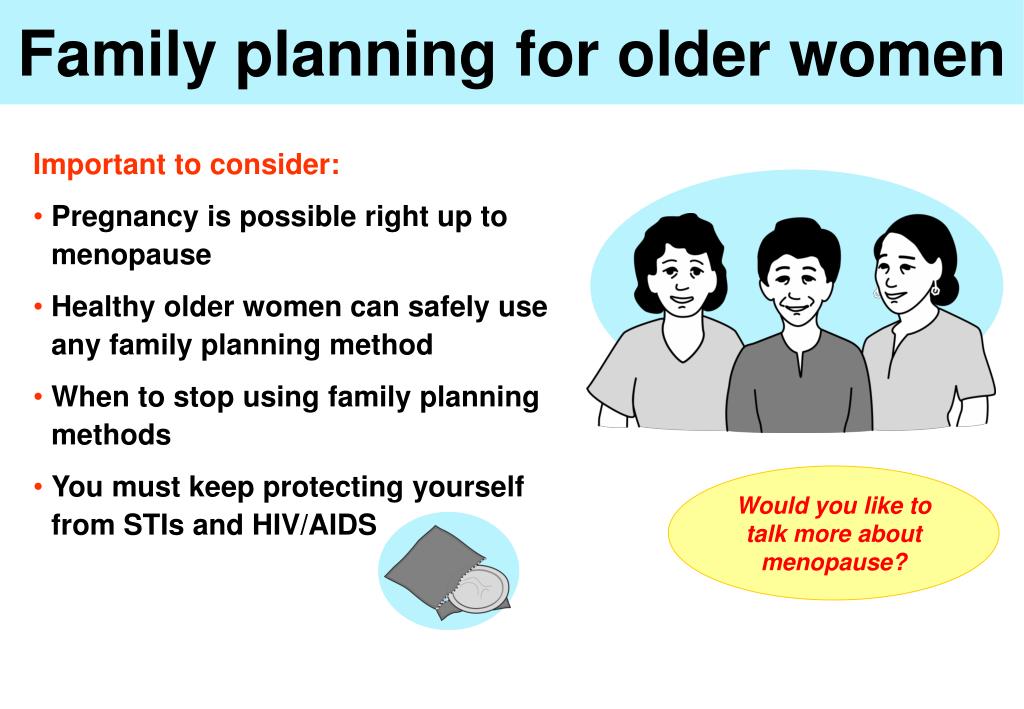 Family planning for older women

Important to consider:

• Pregnancy is possible right up to menopause

• Healthy older women can safely use any family planning method

• When to stop using family planning methods

• You must keep protecting yourself from STIs and HIV/AIDS

Would you like to talk more about menopause?